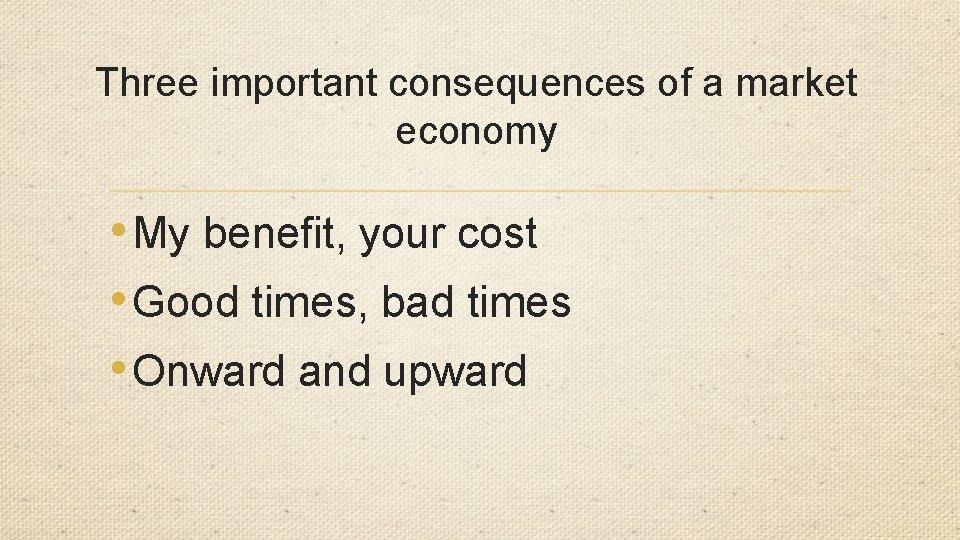 Three important consequences of a market economy

• My benefit, your cost
• Good times, bad times
• Onward and upward